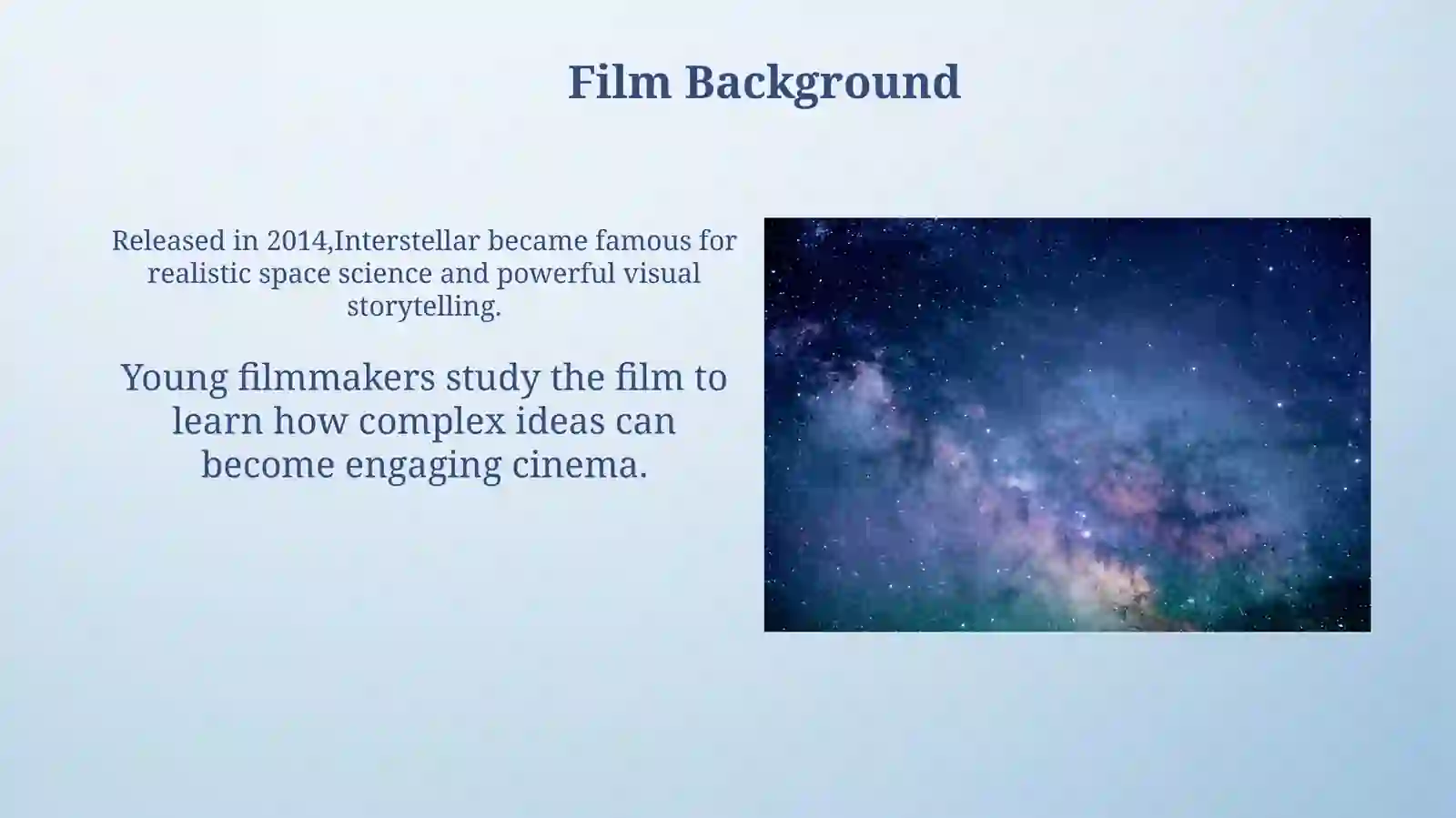 Film Background

Released in 2014,Interstellar became famous for realistic space science and powerful visual storytelling.

Young filmmakers study the film to learn how complex ideas can become engaging cinema.